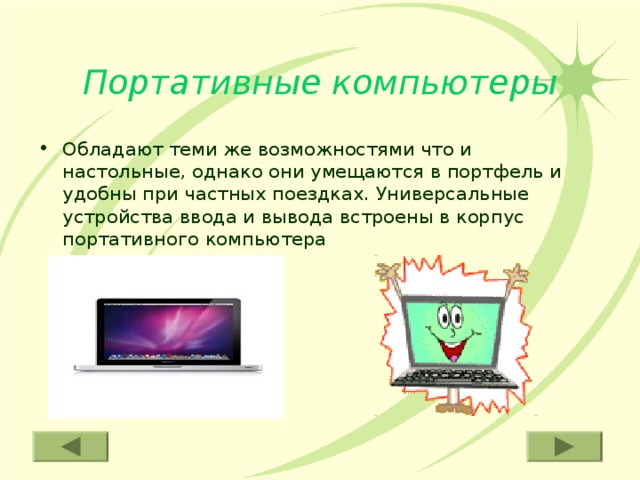 Портативные компьютеры

• Обладают теми же возможностями что и настольные, однако они умещаются в портфель и удобны при частных поездках. Универсальные устройства ввода и вывода встроены в корпус портативного компьютера